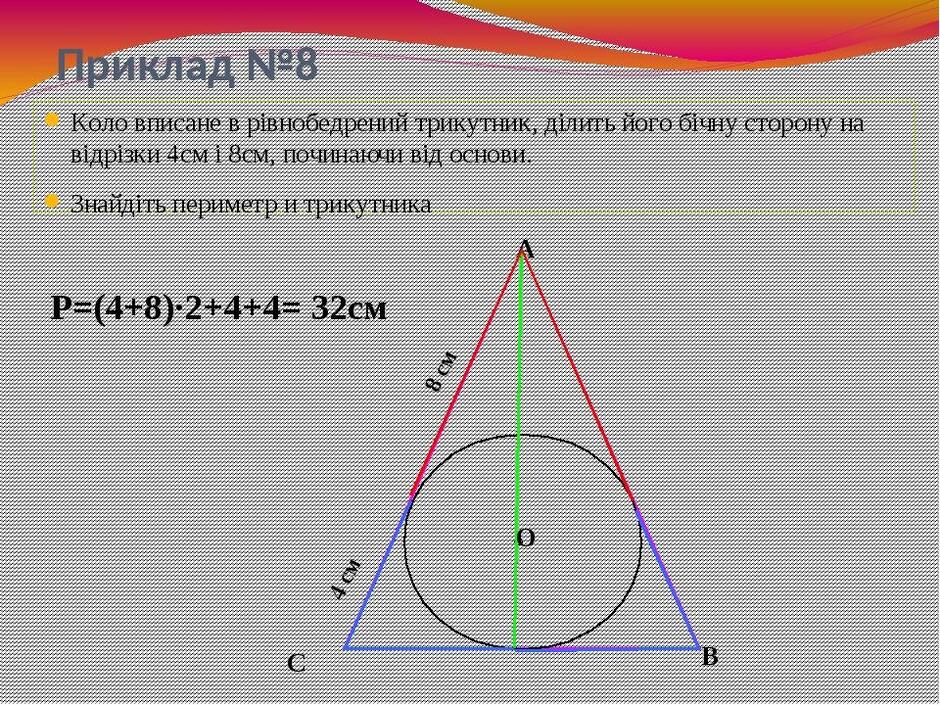 Приклад №8

Коло вписане в рівнобедрений трикутник, ділить його бічну сторону на відрізки 4см і 8см, починаючи від основи.

Знайдіть периметр и трикутника

P=(4+8)·2+4+4= 32см

A

8 см

O

4 см

C

B